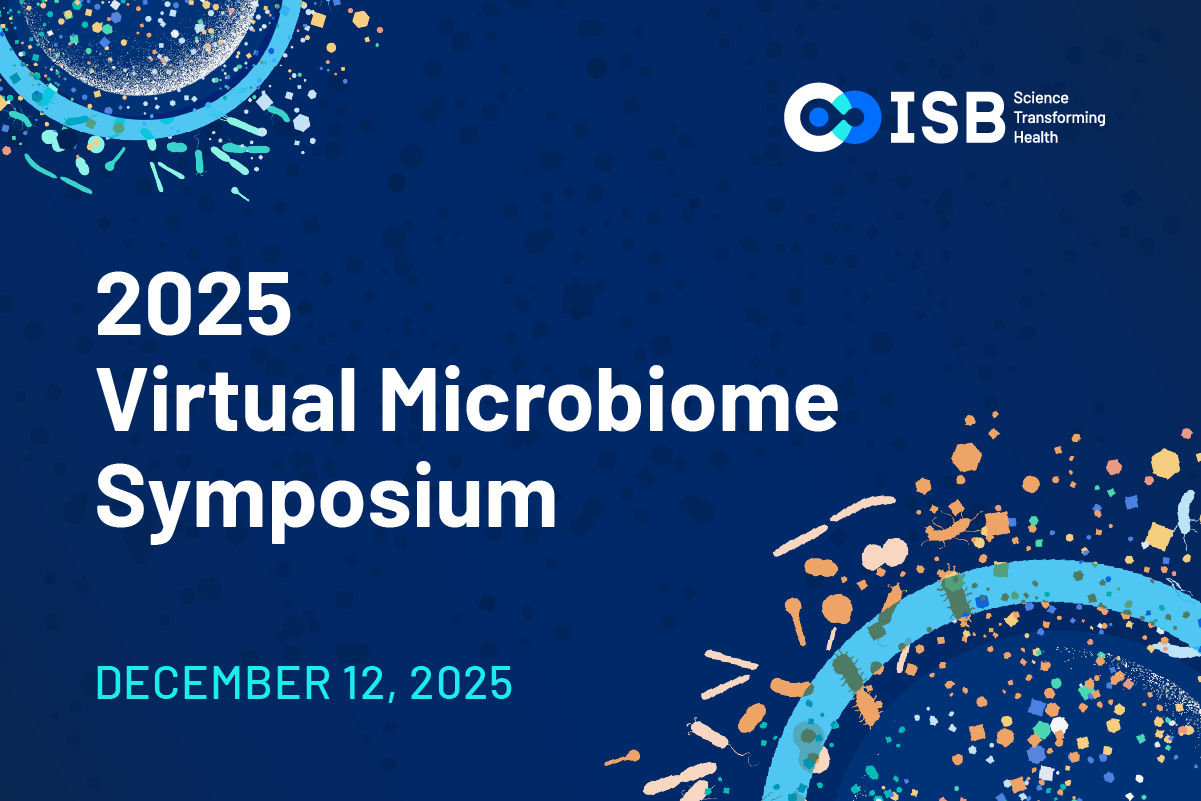 ISB Science Transforming Health

2025
Virtual Microbiome Symposium

DECEMBER 12, 2025